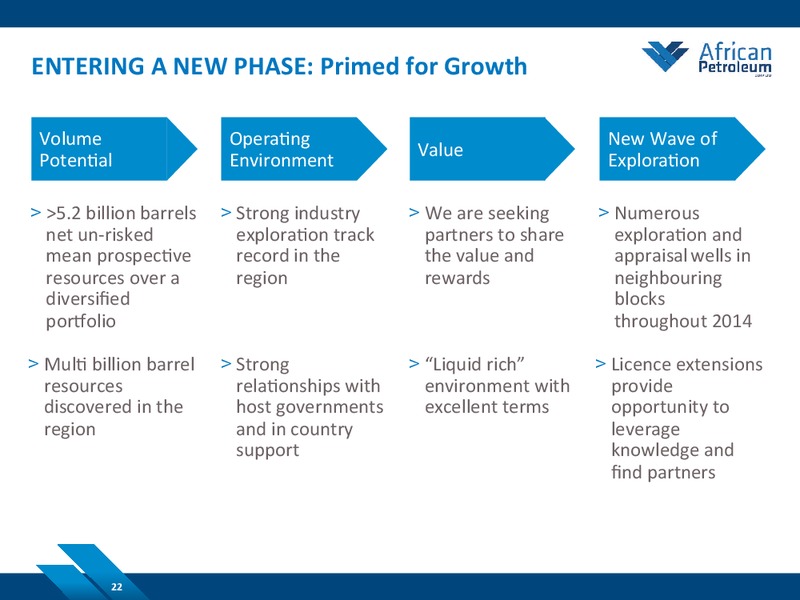 ENTERING A NEW PHASE: Primed for Growth

African Petroleum

Volume Potential

> >5.2 billion barrels net un-risked mean prospective resources over a diversified portfolio

> Multi billion barrel resources discovered in the region

Operating Environment

> Strong industry exploration track record in the region

> Strong relationships with host governments and in country support

Value

> We are seeking partners to share the value and rewards

> "Liquid rich" environment with excellent terms

New Wave of Exploration

> Numerous exploration and appraisal wells in neighbouring blocks throughout 2014

> Licence extensions provide opportunity to leverage knowledge and find partners

22